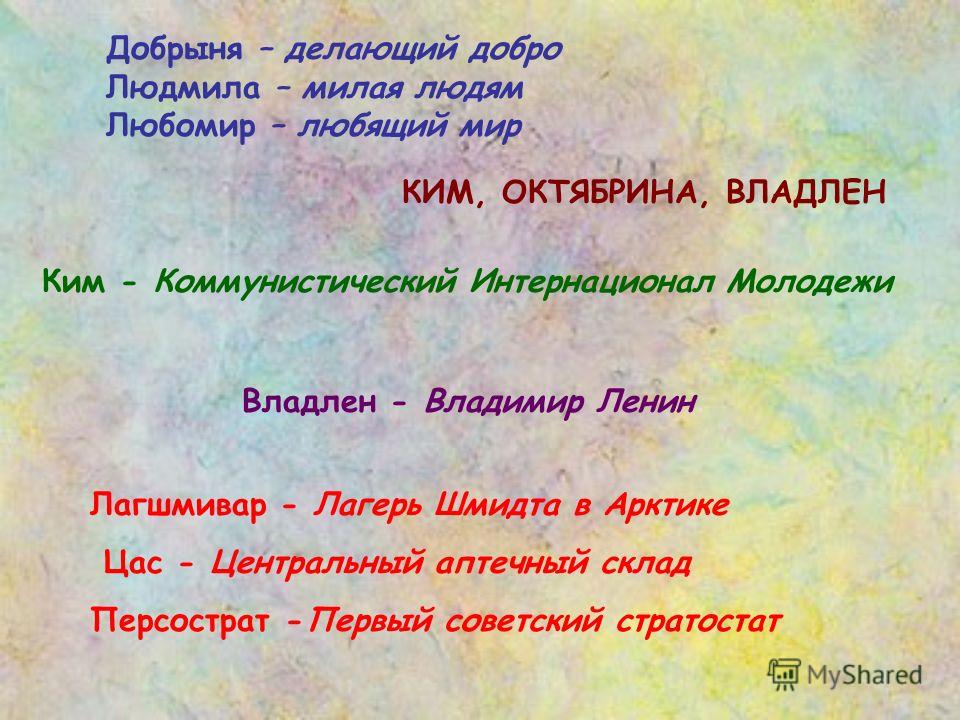 Добрыня – делающий добро
Людмила – милая людям
Любомир – любящий мир

КИМ, ОКТЯБРИНА, ВЛАДЛЕН

Ким - Коммунистический Интернационал Молодежи

Владлен - Владимир Ленин

Лагшмивар - Лагерь Шмидта в Арктике

Цас - Центральный аптечный склад

Персострат -Первый советский стратостат

MyShared